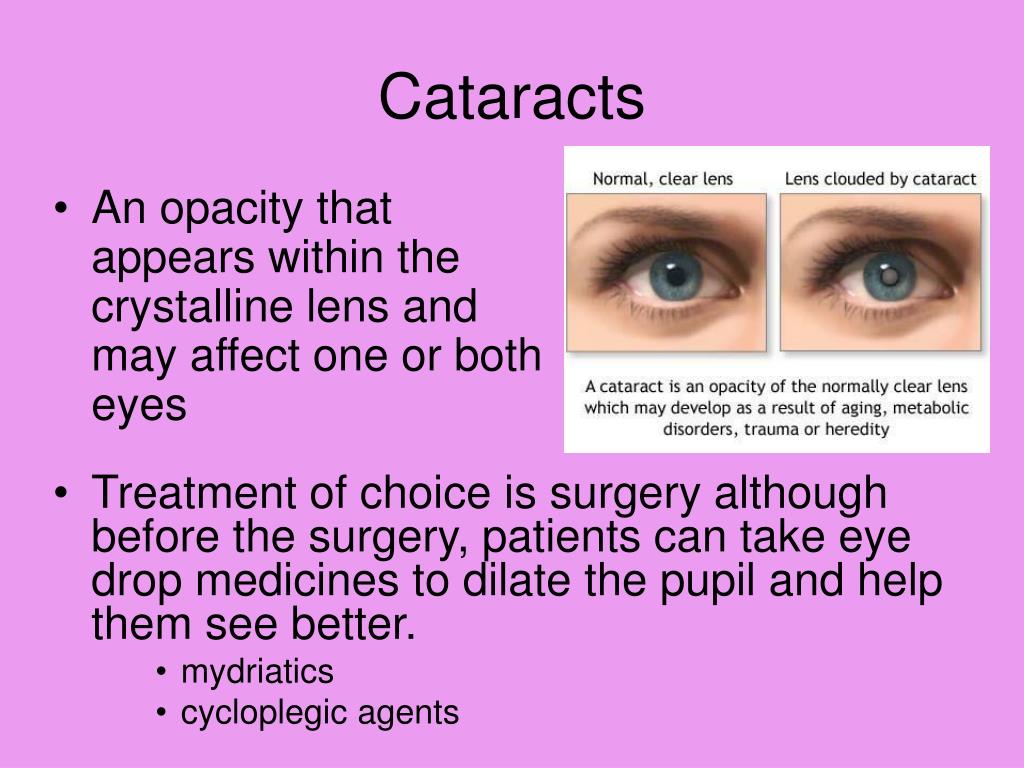 Cataracts

• An opacity that appears within the crystalline lens and may affect one or both eyes

Normal, clear lens

Lens clouded by cataract

A cataract is an opacity of the normally clear lens which may develop as a result of aging, metabolic disorders, trauma or heredity

• Treatment of choice is surgery although before the surgery, patients can take eye drop medicines to dilate the pupil and help them see better.
  • mydriatics
  • cycloplegic agents